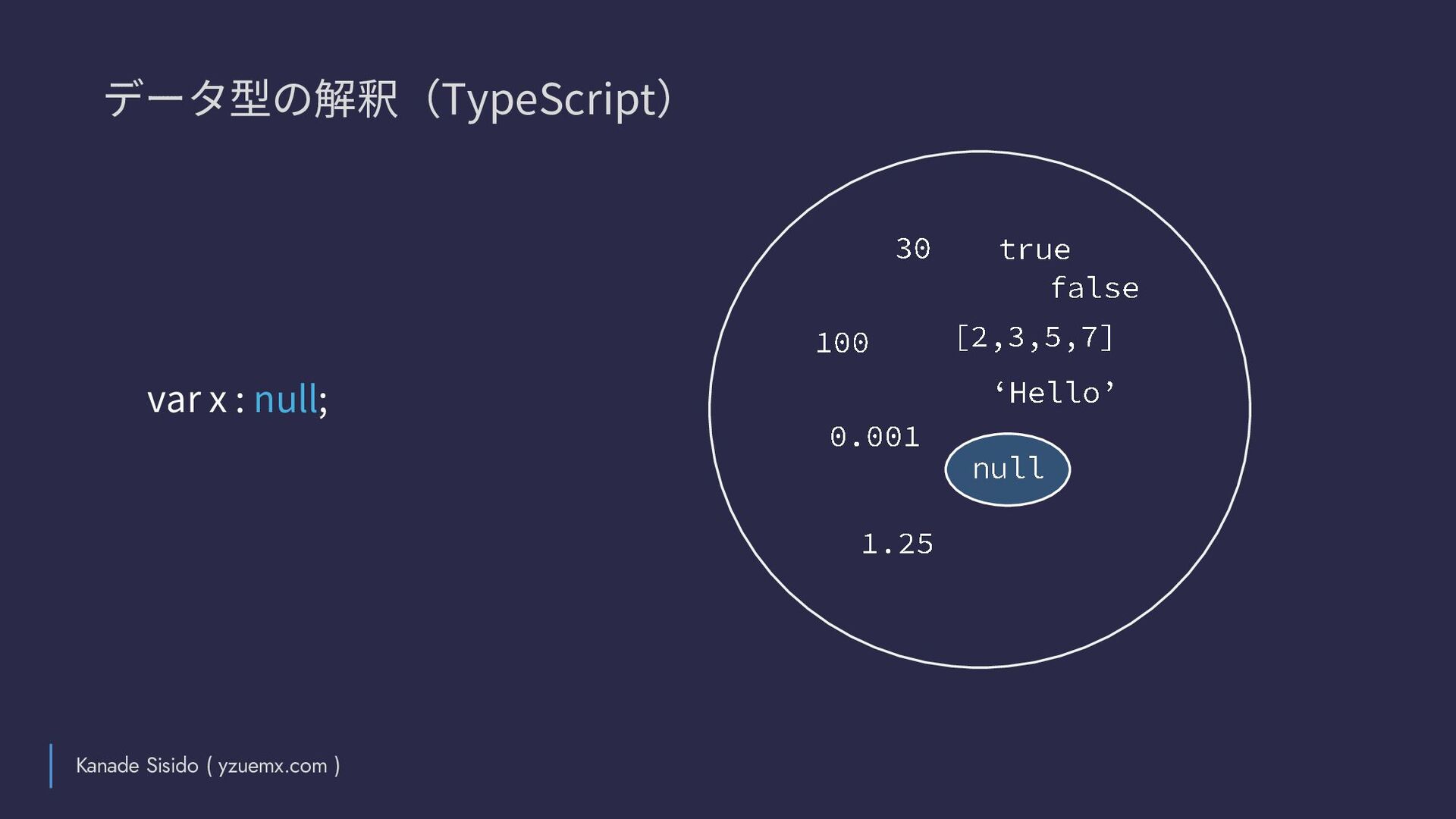 データ型の解釈（TypeScript）

var x : null;

30 true
false
100 [2,3,5,7]
‘Hello’
0.001
null
1.25

Kanade Sisido ( yzuemx.com )